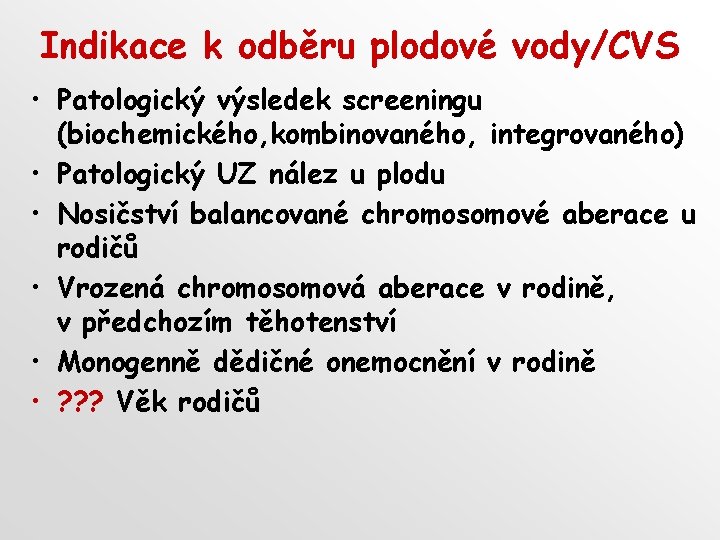 Indikace k odběru plodové vody/CVS

• Patologický výsledek screeningu (biochemického,kombinovaného, integrovaného)
• Patologický UZ nález u plodu
• Nosičství balancované chromosomové aberace u rodičů
• Vrozená chromosomová aberace v rodině, v předchozím těhotenství
• Monogenně dědičné onemocnění v rodině
• ??? Věk rodičů